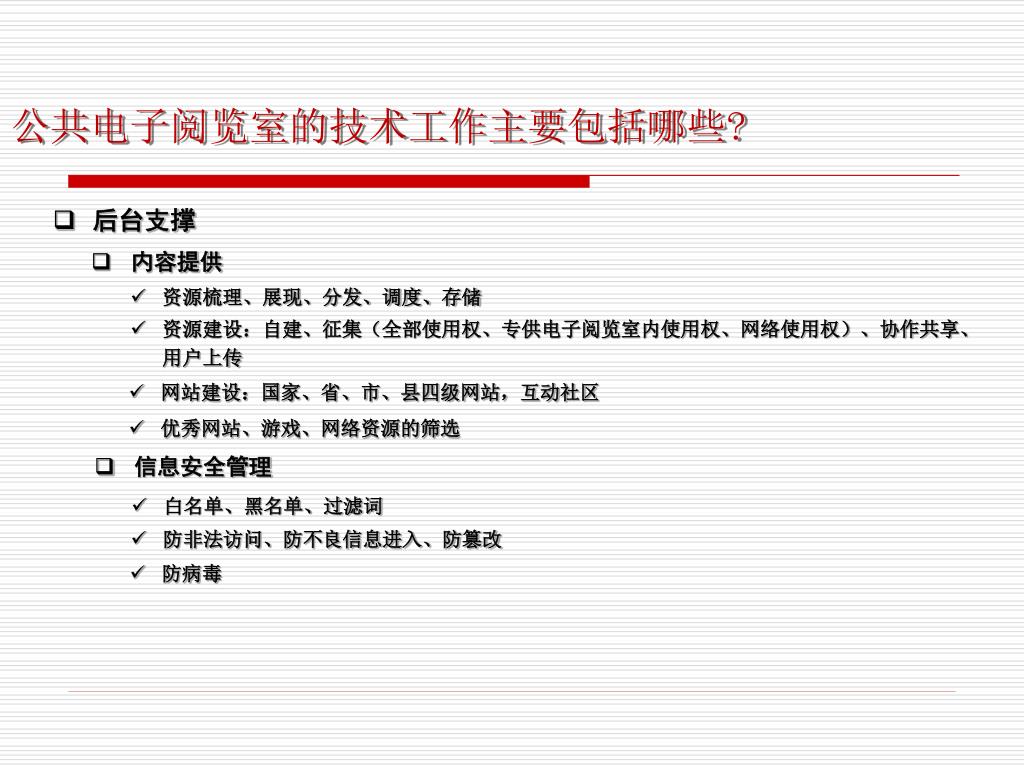 公共电子阅览室的技术工作主要包括哪些?

❑ 后台支撑

❑ 内容提供

✓ 资源梳理、展现、分发、调度、存储

✓ 资源建设：自建、征集（全部使用权、专供电子阅览室内使用权、网络使用权）、协作共享、用户上传

✓ 网站建设：国家、省、市、县四级网站，互动社区

✓ 优秀网站、游戏、网络资源的筛选

❑ 信息安全管理

✓ 白名单、黑名单、过滤词

✓ 防非法访问、防不良信息进入、防篡改

✓ 防病毒